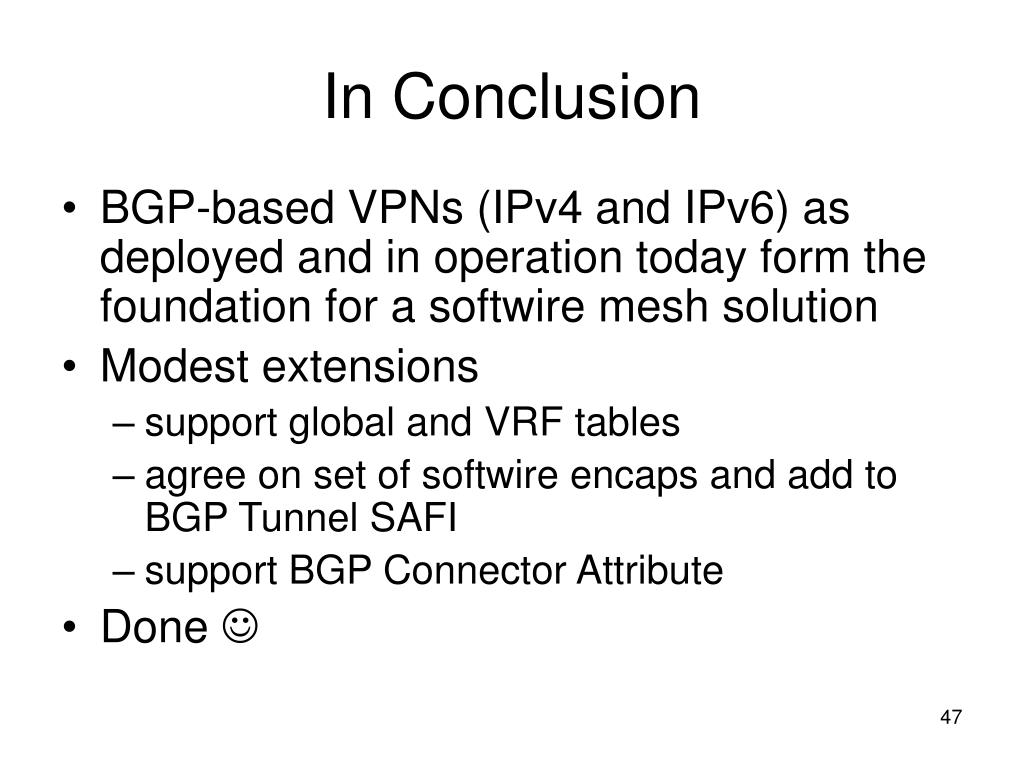 In Conclusion

• BGP-based VPNs (IPv4 and IPv6) as deployed and in operation today form the foundation for a softwire mesh solution
• Modest extensions
– support global and VRF tables
– agree on set of softwire encaps and add to BGP Tunnel SAFI
– support BGP Connector Attribute
• Done ☺

47